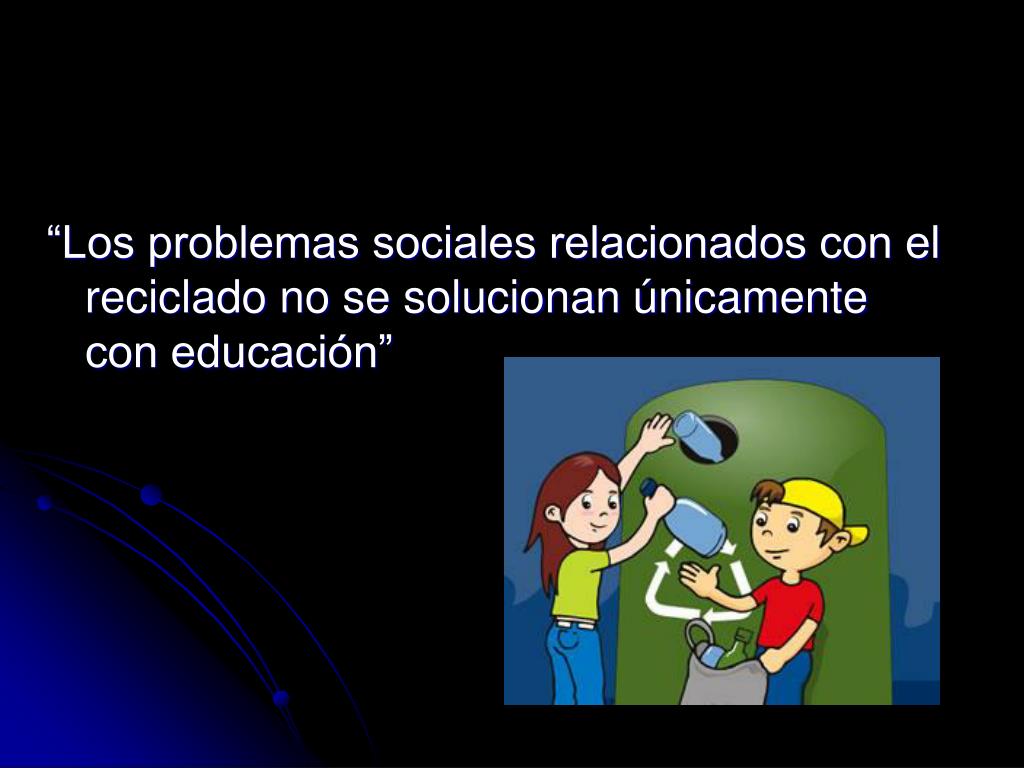 “Los problemas sociales relacionados con el reciclado no se solucionan únicamente con educación”